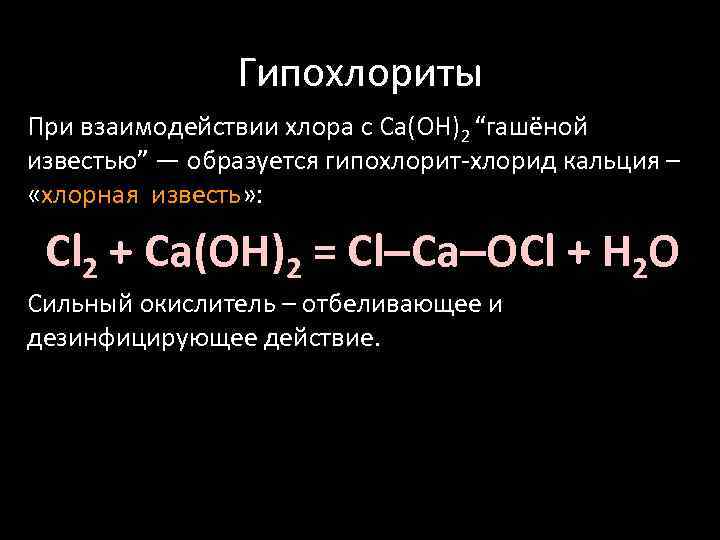 Гипохлориты

При взаимодействии хлора с $Ca(OH)_2$ “гашёной известью” — образуется гипохлорит-хлорид кальция – «хлорная известь»:

$Cl_2 + Ca(OH)_2 = Cl–Ca–OCl + H_2O$

Сильный окислитель – отбеливающее и дезинфицирующее действие.